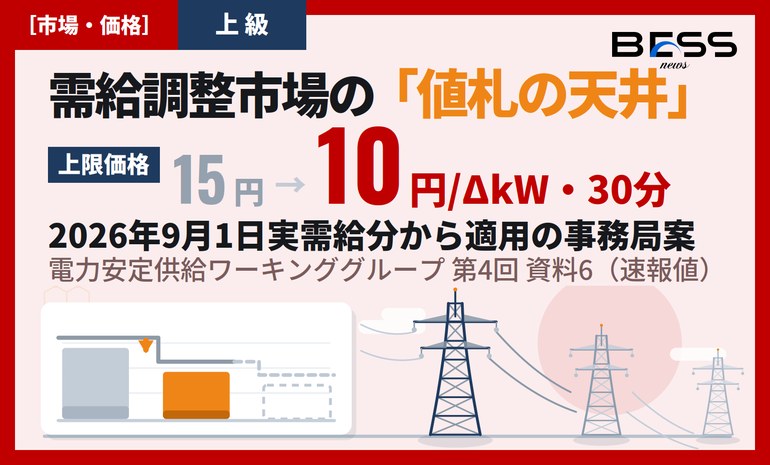 ［市場・価格］ 上級

BESS news

需給調整市場の「値札の天井」

上限価格 15円 → 10円/ΔkW・30分

2026年9月1日実需給分から適用の事務局案

電力安定供給ワーキンググループ 第4回 資料6（速報値）